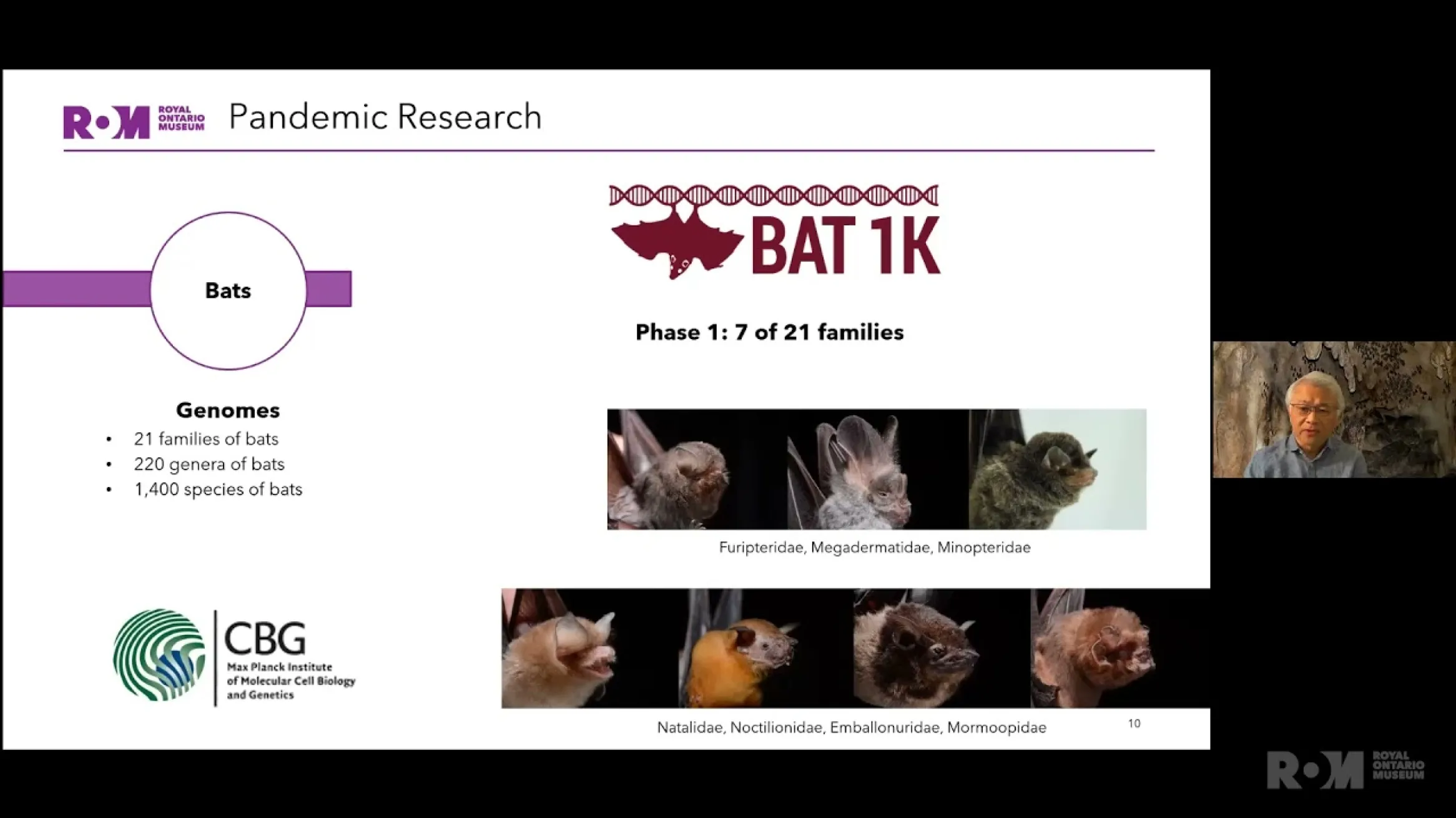 ROM ROYAL ONTARIO MUSEUM Pandemic Research

Bats

Genomes
• 21 families of bats
• 220 genera of bats
• 1,400 species of bats

BAT 1K

Phase 1: 7 of 21 families

Furipteridae, Megadermatidae, Minopteridae

CBG Max Planck Institute of Molecular Cell Biology and Genetics

Natalidae, Noctilionidae, Emballonuridae, Mormoopidae

10

ROM ROYAL ONTARIO MUSEUM